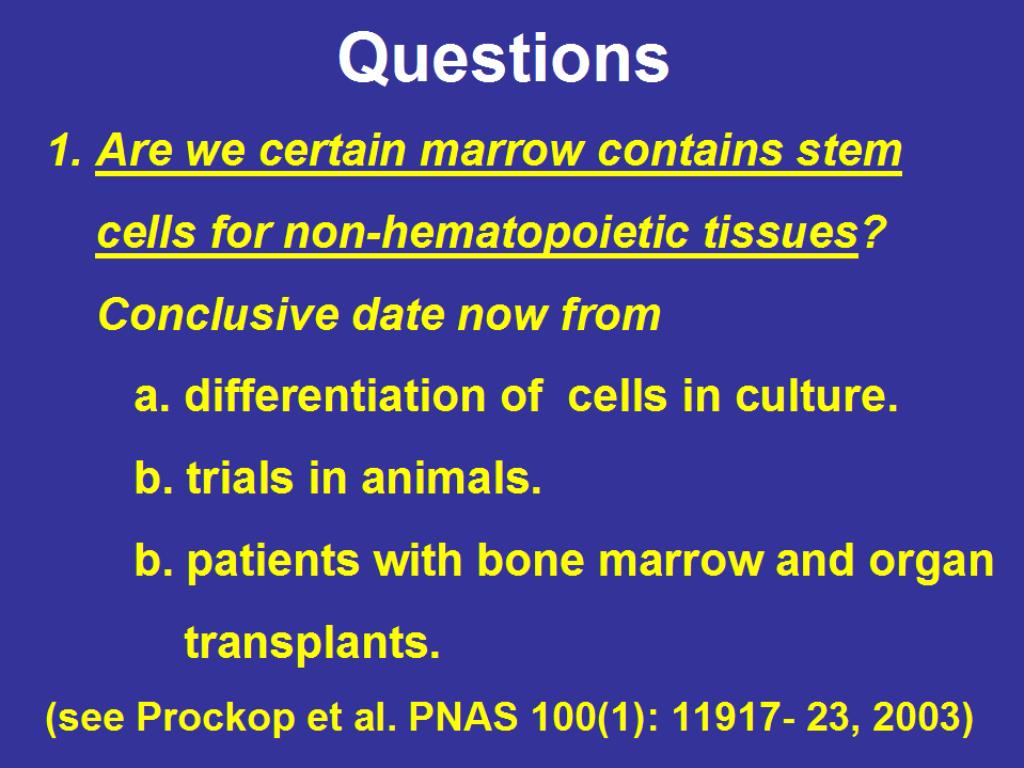 Questions

1. Are we certain marrow contains stem cells for non-hematopoietic tissues?

Conclusive date now from

a. differentiation of cells in culture.

b. trials in animals.

b. patients with bone marrow and organ transplants.

(see Prockop et al. PNAS 100(1): 11917- 23, 2003)